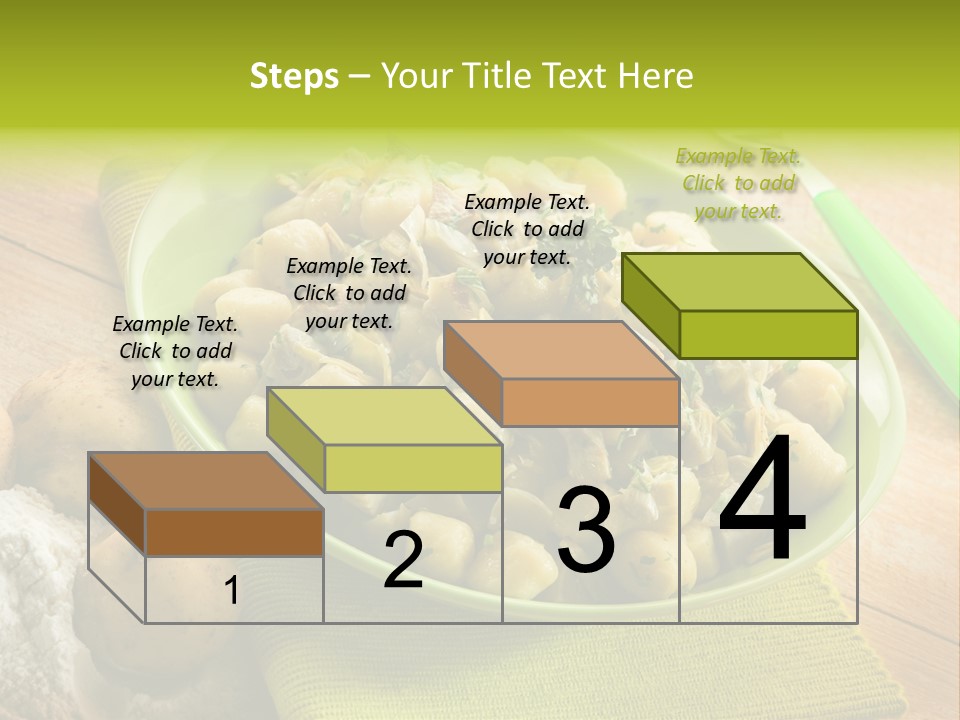 Steps – Your Title Text Here

Example Text. Click to add your text.

Example Text. Click to add your text.

Example Text. Click to add your text.

Example Text. Click to add your text.

1

2

3

4